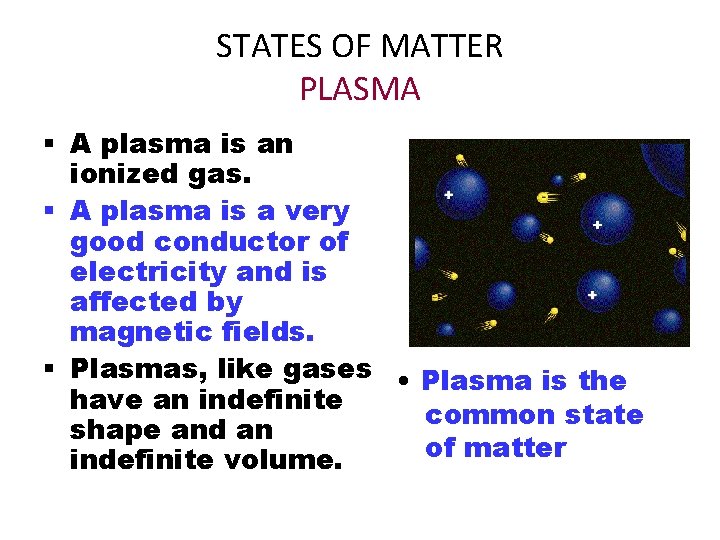 STATES OF MATTER
PLASMA

▪ A plasma is an ionized gas.
▪ A plasma is a very good conductor of electricity and is affected by magnetic fields.
▪ Plasmas, like gases have an indefinite shape and an indefinite volume.

+
+
+

• Plasma is the common state of matter